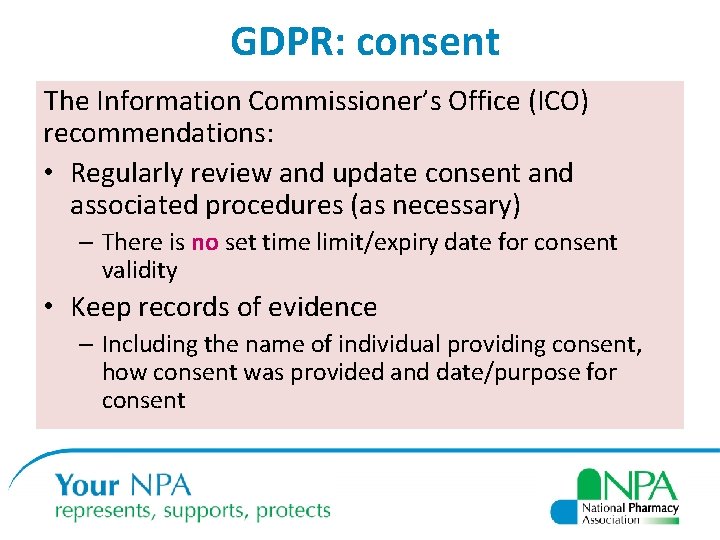 GDPR: consent

The Information Commissioner's Office (ICO) recommendations:

• Regularly review and update consent and associated procedures (as necessary)
– There is no set time limit/expiry date for consent validity

• Keep records of evidence
– Including the name of individual providing consent, how consent was provided and date/purpose for consent

Your NPA
represents, supports, protects

NPA
National Pharmacy Association